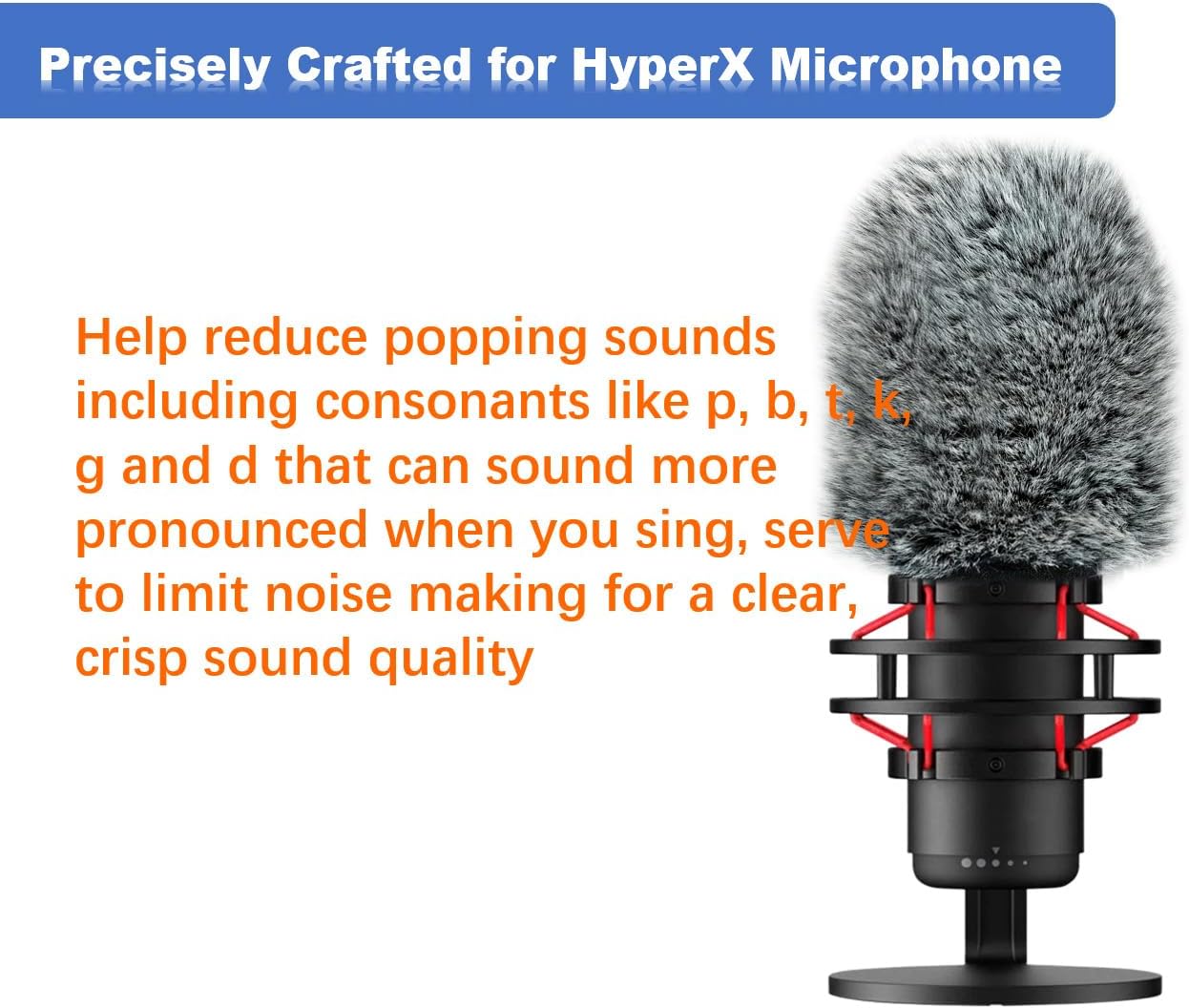 Precisely Crafted for HyperX Microphone

Help reduce popping sounds including consonants like p, b, t, k, g and d that can sound more pronounced when you sing, serve to limit noise making for a clear, crisp sound quality